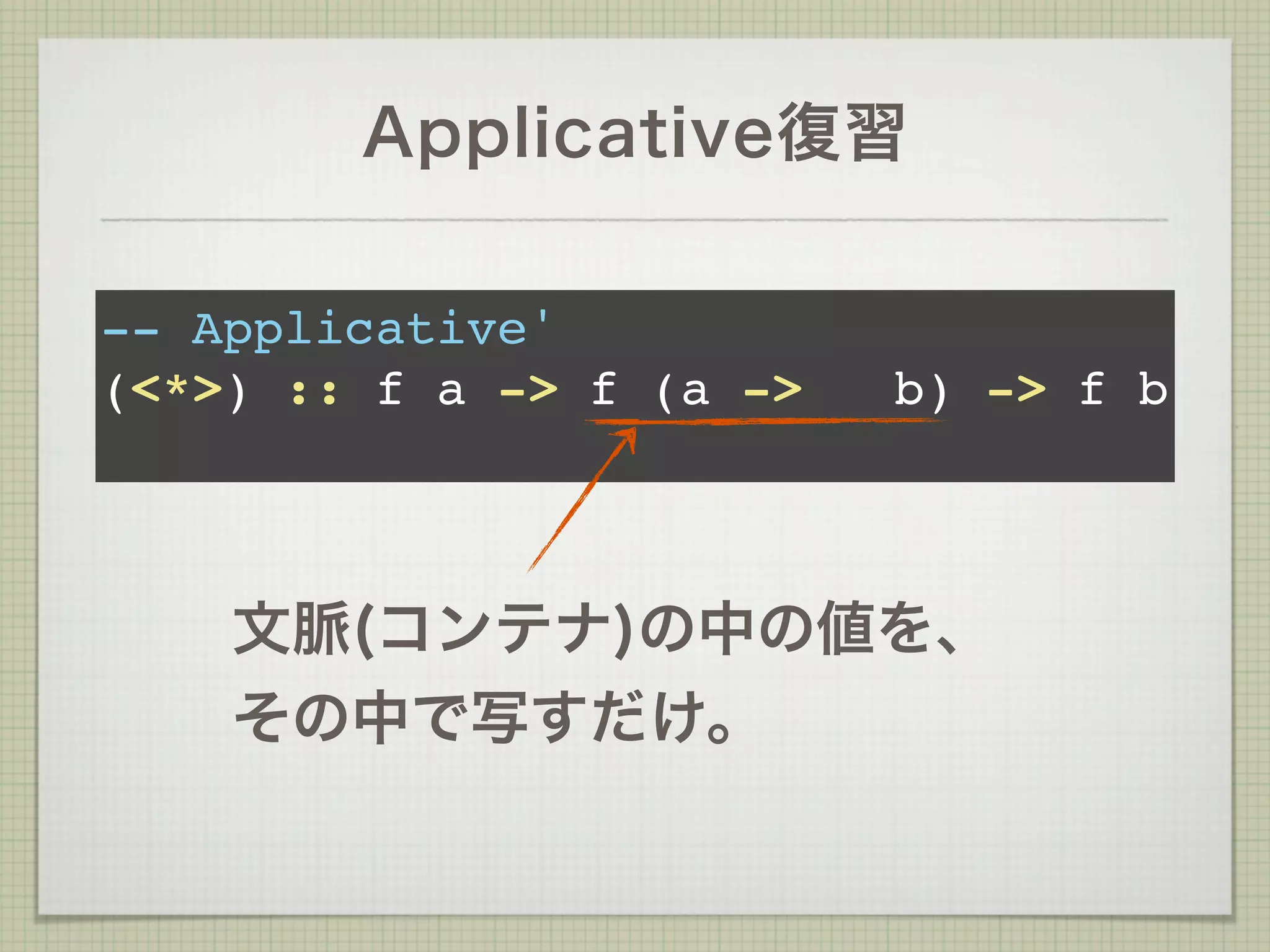 Applicative復習

-- Applicative'
(<*>) :: f a -> f (a -> b) -> f b

文脈(コンテナ)の中の値を、
その中で写すだけ。